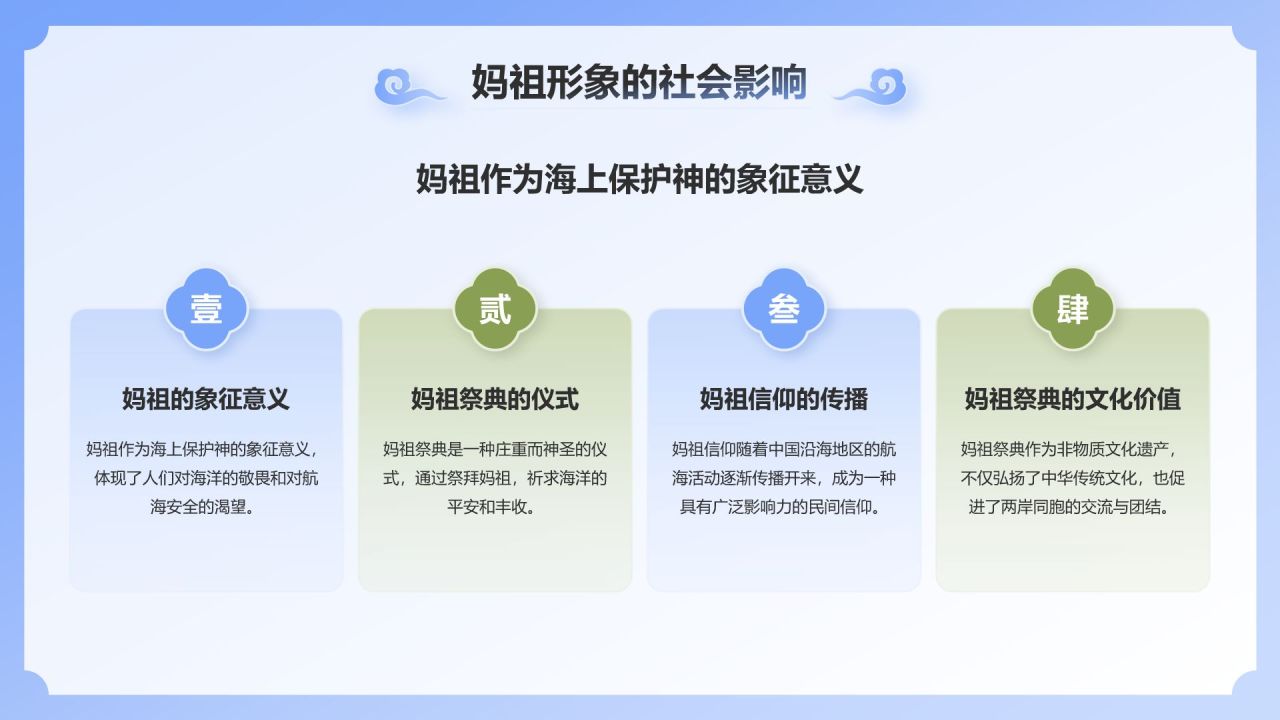 妈祖形象的社会影响

妈祖作为海上保护神的象征意义

壹

妈祖的象征意义

妈祖作为海上保护神的象征意义，体现了人们对海洋的敬畏和对航海安全的渴望。

贰

妈祖祭典的仪式

妈祖祭典是一种庄重而神圣的仪式，通过祭拜妈祖，祈求海洋的平安和丰收。

叁

妈祖信仰的传播

妈祖信仰随着中国沿海地区的航海活动逐渐传播开来，成为一种具有广泛影响力的民间信仰。

肆

妈祖祭典的文化价值

妈祖祭典作为非物质文化遗产，不仅弘扬了中华传统文化，也促进了两岸同胞的交流与团结。